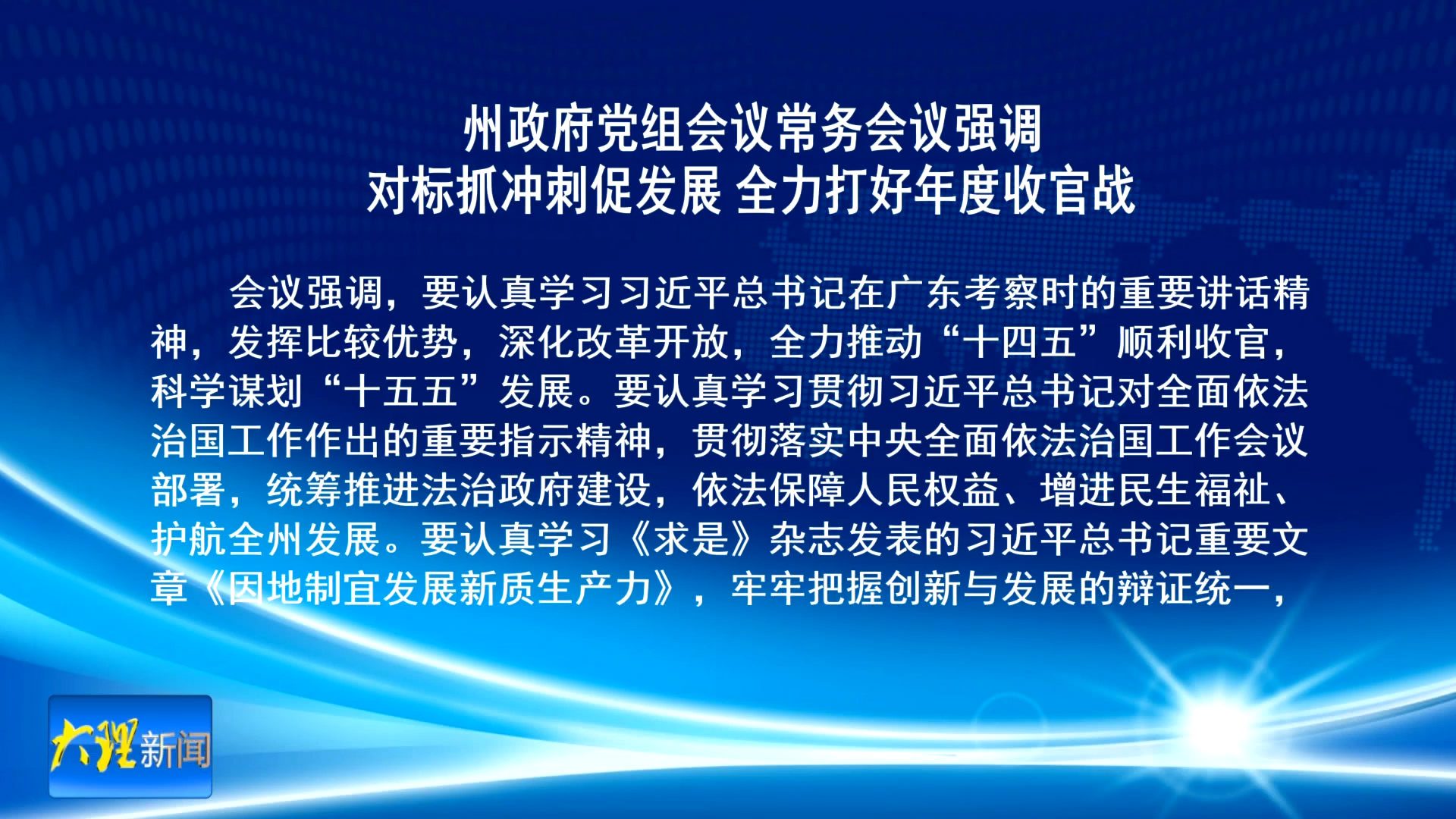 州政府党组会议常务会议强调
对标抓冲刺促发展 全力打好年度收官战

会议强调，要认真学习习近平总书记在广东考察时的重要讲话精神，发挥比较优势，深化改革开放，全力推动“十四五”顺利收官，科学谋划“十五五”发展。要认真学习贯彻习近平总书记对全面依法治国工作作出的重要指示精神，贯彻落实中央全面依法治国工作会议部署，统筹推进法治政府建设，依法保障人民权益、增进民生福祉、护航全州发展。要认真学习《求是》杂志发表的习近平总书记重要文章《因地制宜发展新质生产力》，牢牢把握创新与发展的辩证统一，

大理新闻